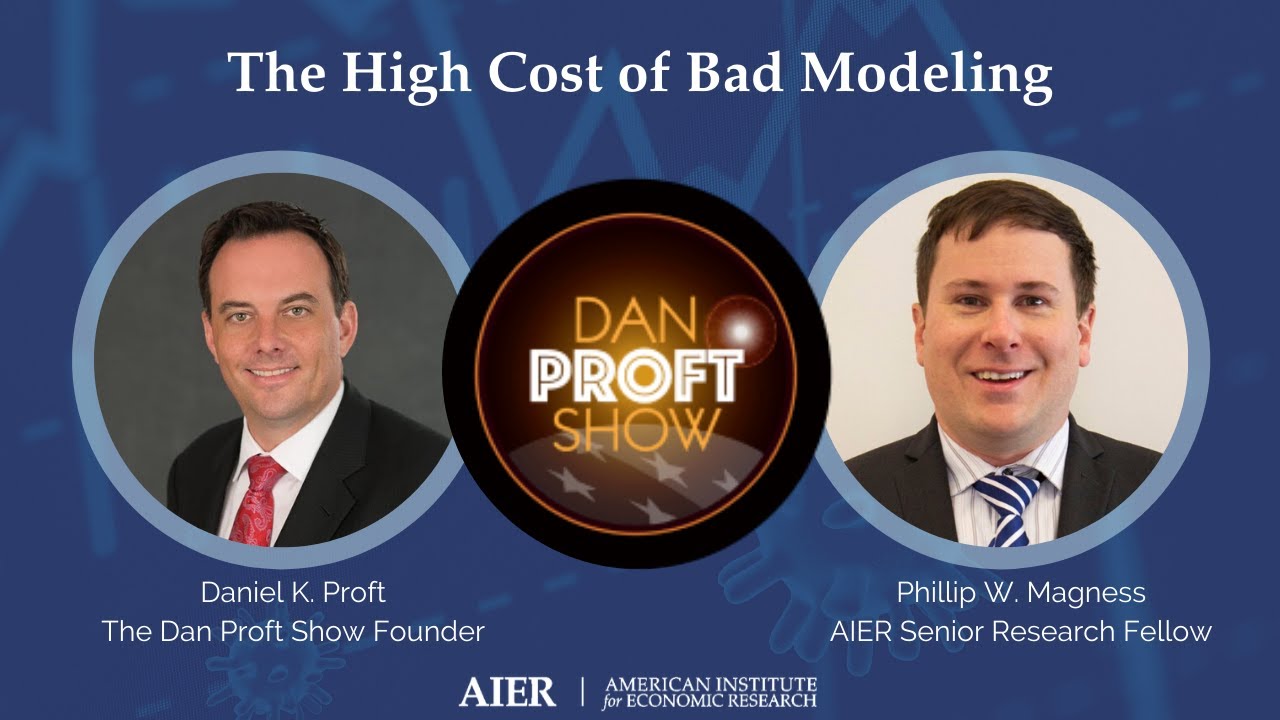 The High Cost of Bad Modeling

DAN PROFT SHOW

Daniel K. Proft
The Dan Proft Show Founder

Phillip W. Magness
AIER Senior Research Fellow

AIER | AMERICAN INSTITUTE for ECONOMIC RESEARCH